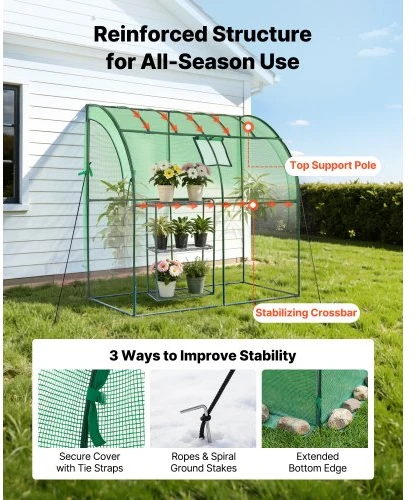 Reinforced Structure for All-Season Use

Top Support Pole

Stabilizing Crossbar

3 Ways to Improve Stability

Secure Cover with Tie Straps

Ropes & Spiral Ground Stakes

Extended Bottom Edge